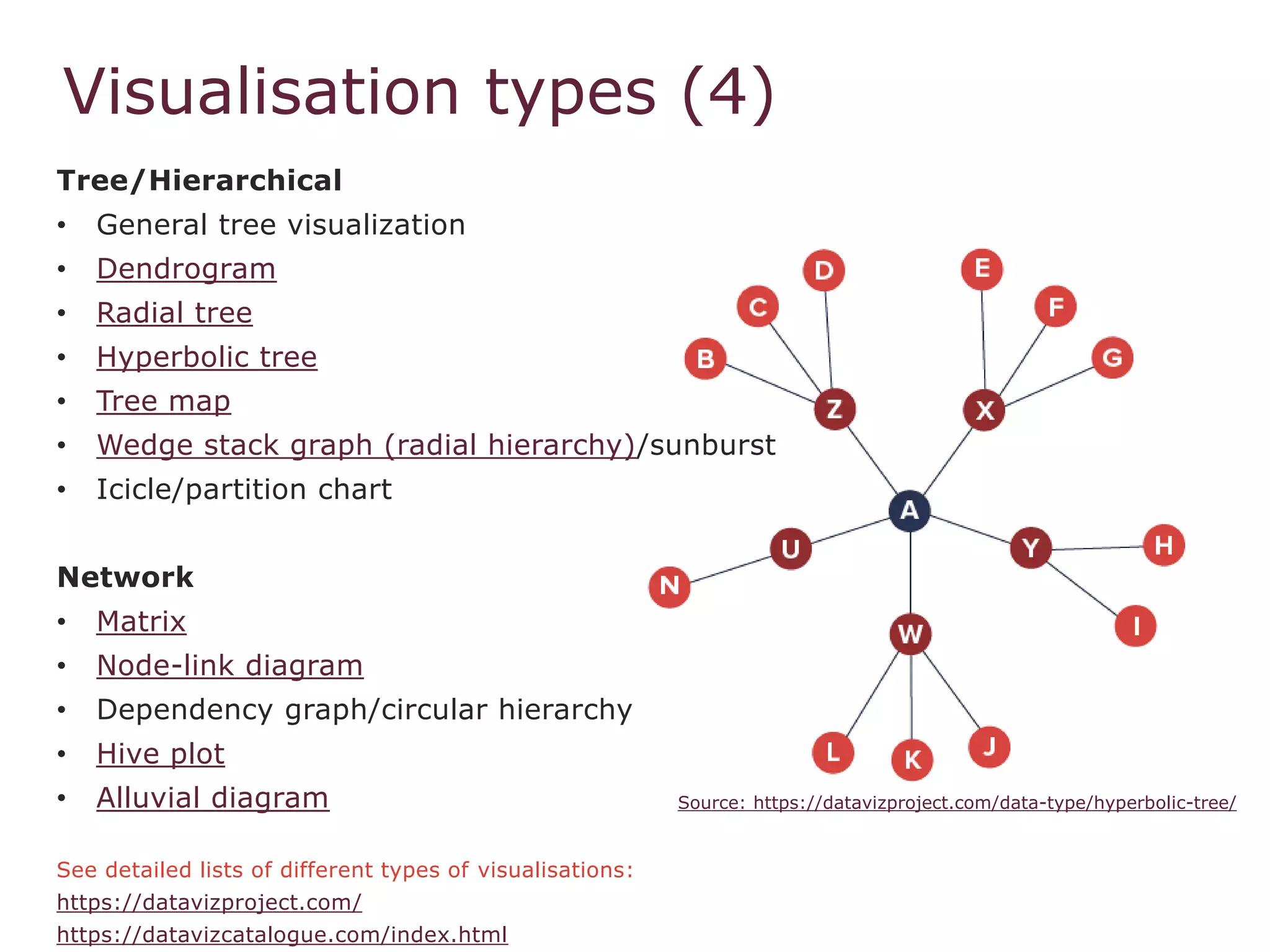 Visualisation types (4)

Tree/Hierarchical

• General tree visualization
• Dendrogram
• Radial tree
• Hyperbolic tree
• Tree map
• Wedge stack graph (radial hierarchy)/sunburst
• Icicle/partition chart

Network

• Matrix
• Node-link diagram
• Dependency graph/circular hierarchy
• Hive plot
• Alluvial diagram

D E C F B G Z X A U Y H N W I L K J

Source: https://datavizproject.com/data-type/hyperbolic-tree/

See detailed lists of different types of visualisations:
https://datavizproject.com/
https://datavizcatalogue.com/index.html